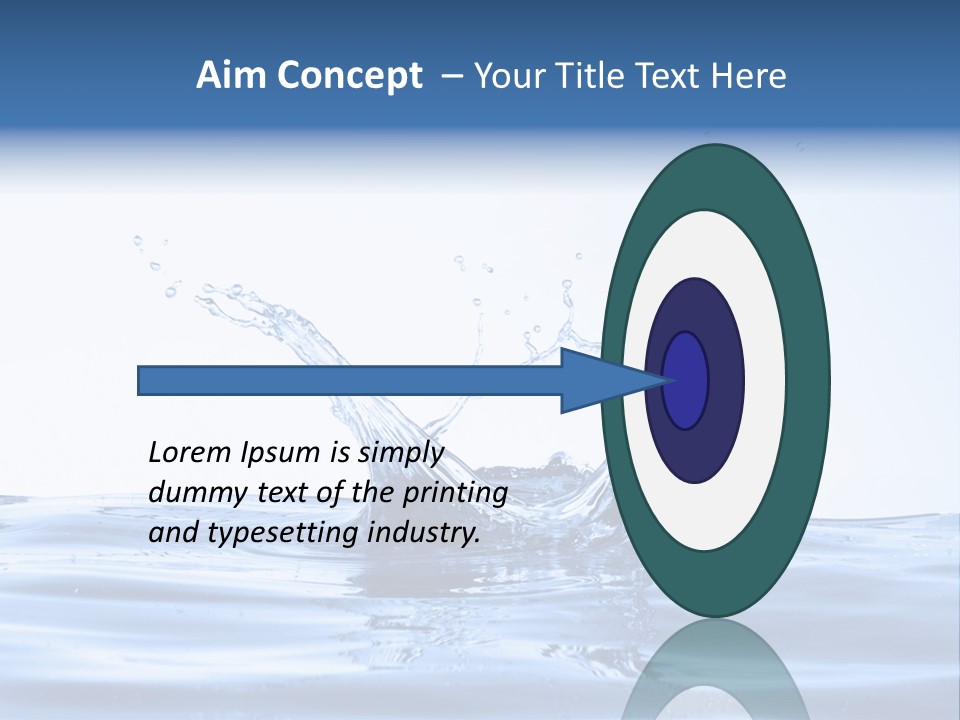 Aim Concept – Your Title Text Here

Lorem Ipsum is simply dummy text of the printing and typesetting industry.